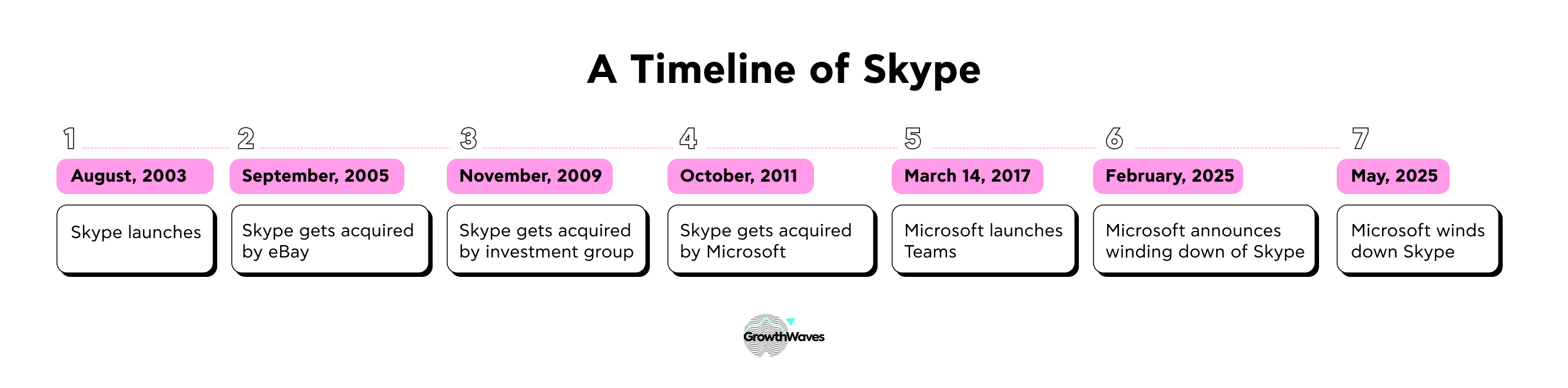 A Timeline of Skype

1
August, 2003
Skype launches

2
September, 2005
Skype gets acquired by eBay

3
November, 2009
Skype gets acquired by investment group

4
October, 2011
Skype gets acquired by Microsoft

5
March 14, 2017
Microsoft launches Teams

6
February, 2025
Microsoft announces winding down of Skype

7
May, 2025
Microsoft winds down Skype

GrowthWaves